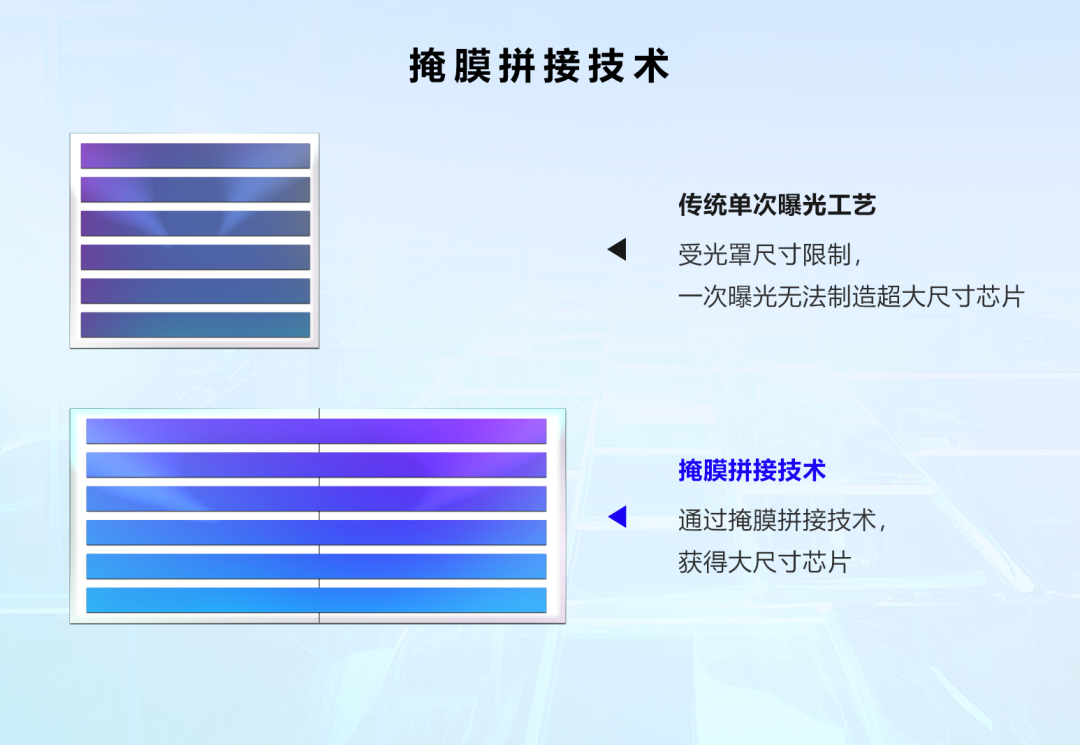 掩膜拼接技术

传统单次曝光工艺

受光罩尺寸限制，
一次曝光无法制造超大尺寸芯片

掩膜拼接技术

通过掩膜拼接技术，
获得大尺寸芯片